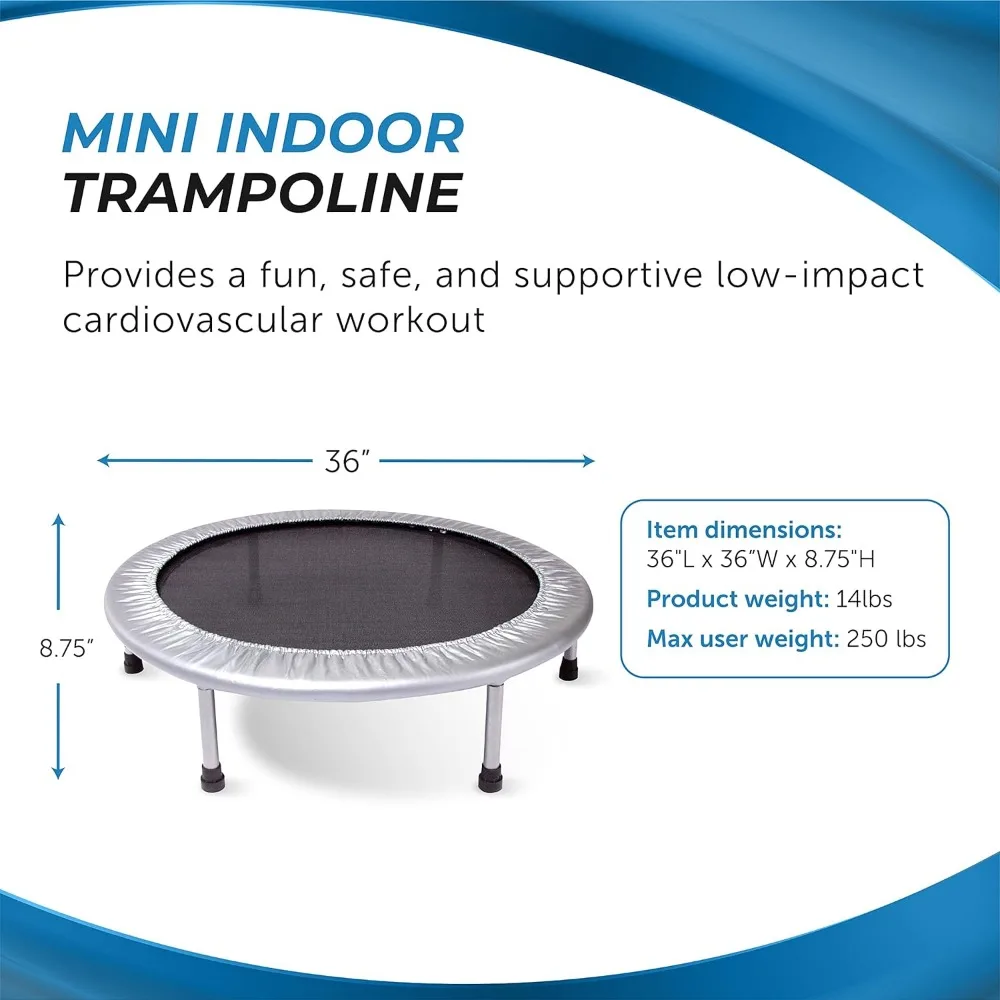 MINI INDOOR TRAMPOLINE

Provides a fun, safe, and supportive low-impact cardiovascular workout

36"

8.75"

Item dimensions:
36"L x 36"W x 8.75"H

Product weight: 14lbs

Max user weight: 250 lbs